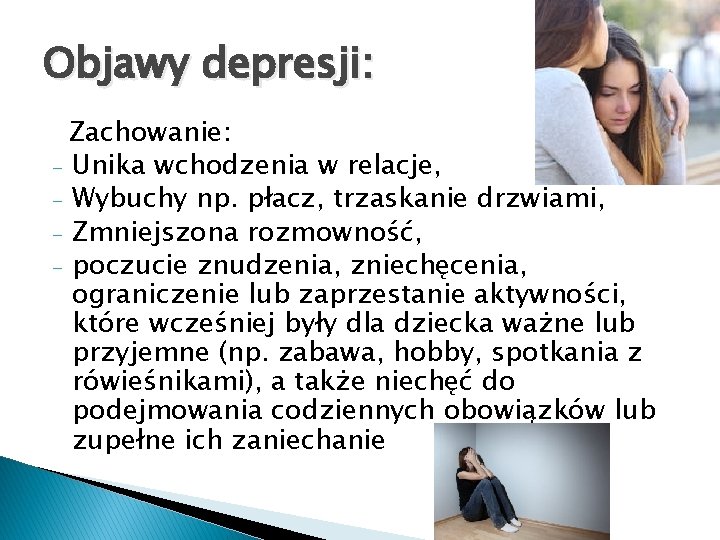 Objawy depresji:

Zachowanie:
- Unika wchodzenia w relacje,
- Wybuchy np. płacz, trzaskanie drzwiami,
- Zmniejszona rozmowność,
- poczucie znudzenia, zniechęcenia, ograniczenie lub zaprzestanie aktywności, które wcześniej były dla dziecka ważne lub przyjemne (np. zabawa, hobby, spotkania z rówieśnikami), a także niechęć do podejmowania codziennych obowiązków lub zupełne ich zaniechanie